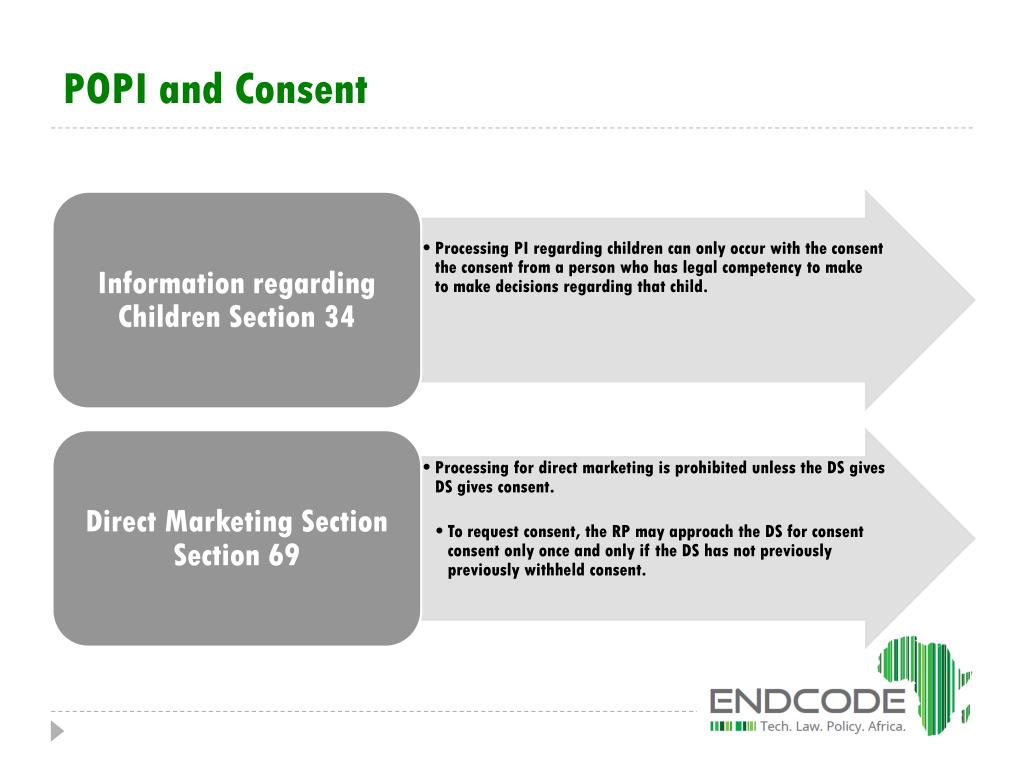 POPI and Consent

Information regarding Children Section 34

• Processing PI regarding children can only occur with the consent the consent from a person who has legal competency to make to make decisions regarding that child.

Direct Marketing Section Section 69

• Processing for direct marketing is prohibited unless the DS gives DS gives consent.

• To request consent, the RP may approach the DS for consent consent only once and only if the DS has not previously previously withheld consent.

ENDCODE
Tech. Law. Policy. Africa.